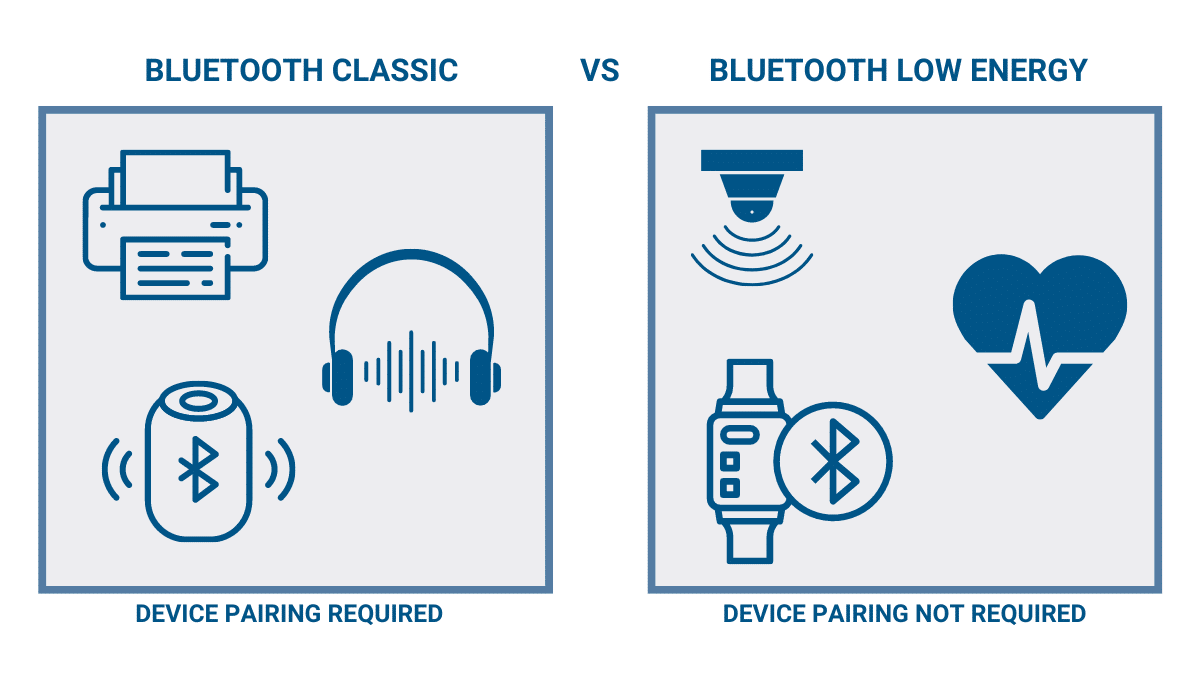 BLUETOOTH CLASSIC

VS

BLUETOOTH LOW ENERGY

DEVICE PAIRING REQUIRED

DEVICE PAIRING NOT REQUIRED